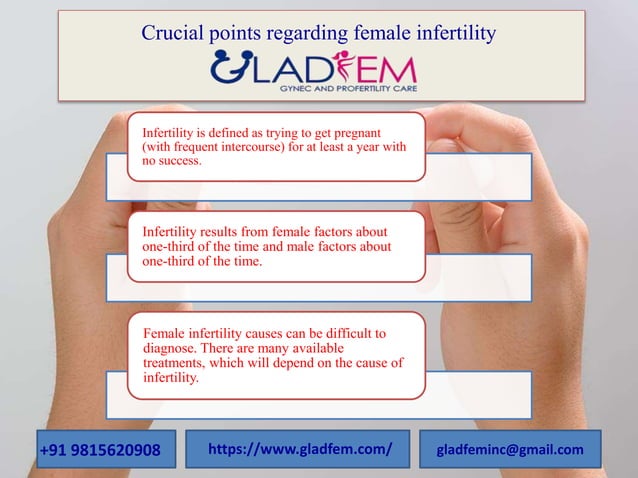 Crucial points regarding female infertility

GLADFEM
GYNEC AND PROFERTILITY CARE

Infertility is defined as trying to get pregnant (with frequent intercourse) for at least a year with no success.

Infertility results from female factors about one-third of the time and male factors about one-third of the time.

Female infertility causes can be difficult to diagnose. There are many available treatments, which will depend on the cause of infertility.

+91 9815620908

https://www.gladfem.com/

gladfeminc@gmail.com